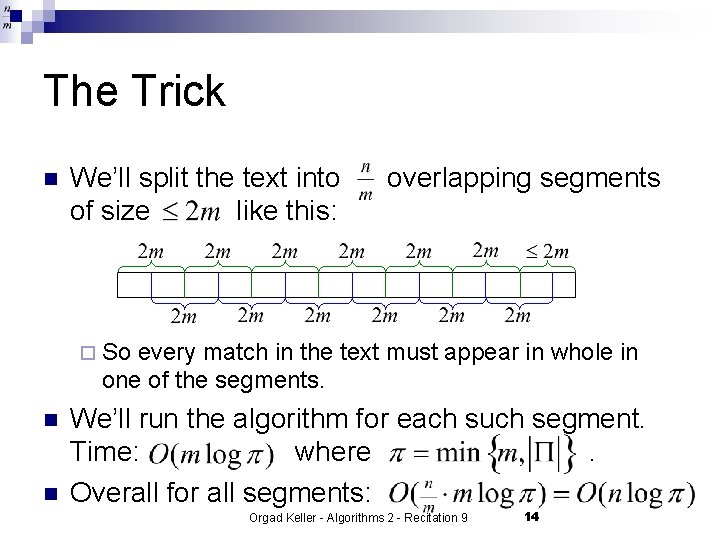 $\frac{n}{m}$

The Trick

We'll split the text into $\frac{n}{m}$ overlapping segments of size $\leq 2m$ like this:

$2m$ $2m$ $2m$ $2m$ $2m$ $2m$ $\leq 2m$

$2m$ $2m$ $2m$ $2m$ $2m$ $2m$

So every match in the text must appear in whole in one of the segments.

We'll run the algorithm for each such segment. Time: $O(m \log \pi)$ where $\pi = \min\{m, |\Pi|\}$ .

Overall for all segments: $O(\frac{n}{m} \cdot m \log \pi) = O(n \log \pi)$

Orgad Keller - Algorithms 2 - Recitation 9 14